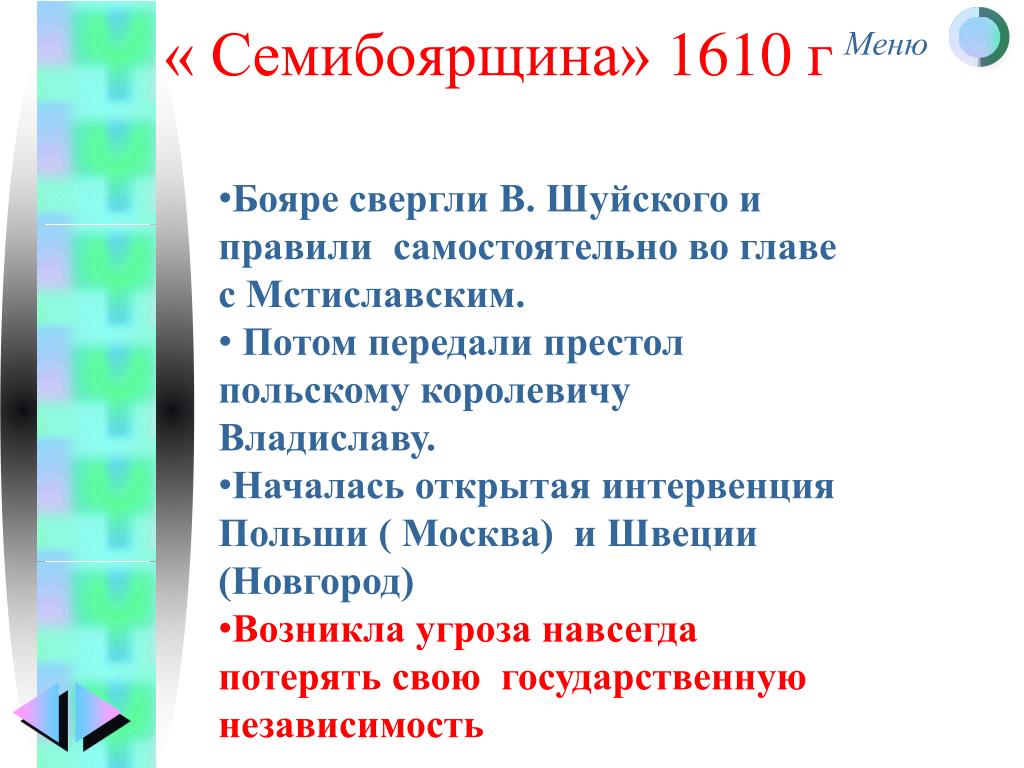 « Семибоярщина» 1610 г

Меню

•Бояре свергли В. Шуйского и правили самостоятельно во главе с Мстиславским.
• Потом передали престол польскому королевичу Владиславу.
•Началась открытая интервенция Польши ( Москва) и Швеции (Новгород)
•Возникла угроза навсегда потерять свою государственную независимость